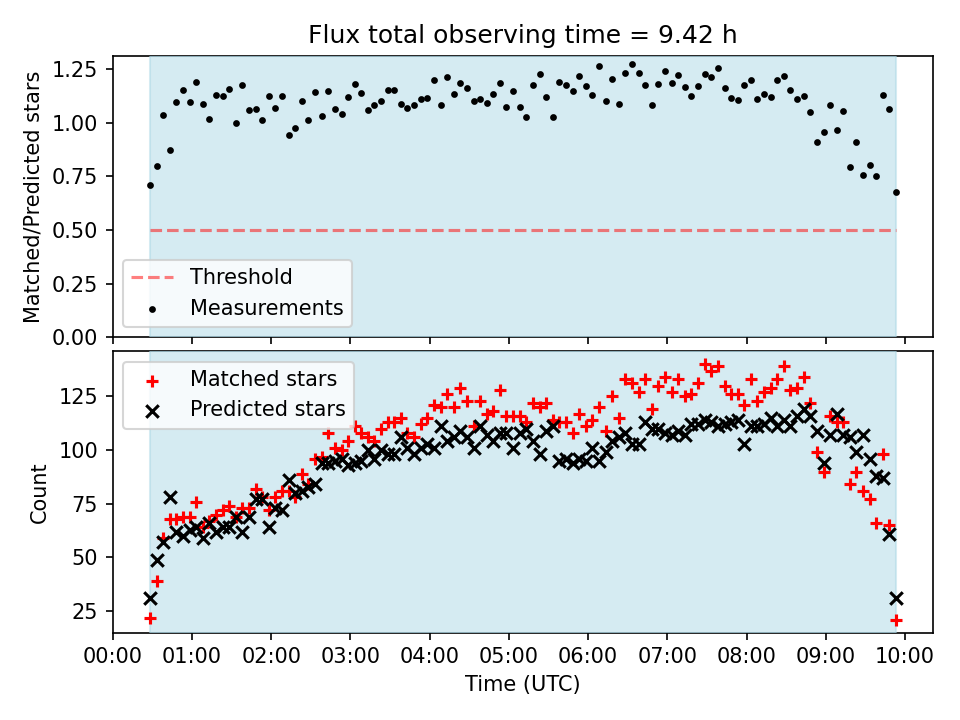 Flux total observing time = 9.42 h

Matched/Predicted stars

1.25
1.00
0.75
0.50
0.25
0.00

Threshold
Measurements

Matched stars
Predicted stars

Count

125
100
75
50
25

00:00 01:00 02:00 03:00 04:00 05:00 06:00 07:00 08:00 09:00 10:00

Time (UTC)